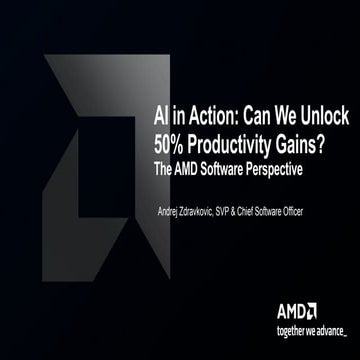 AI in Action: Can We Unlock 50% Productivity Gains?
The AMD Software Perspective

Andrej Zdravkovic, SVP & Chief Software Officer

AMD
together we advance_